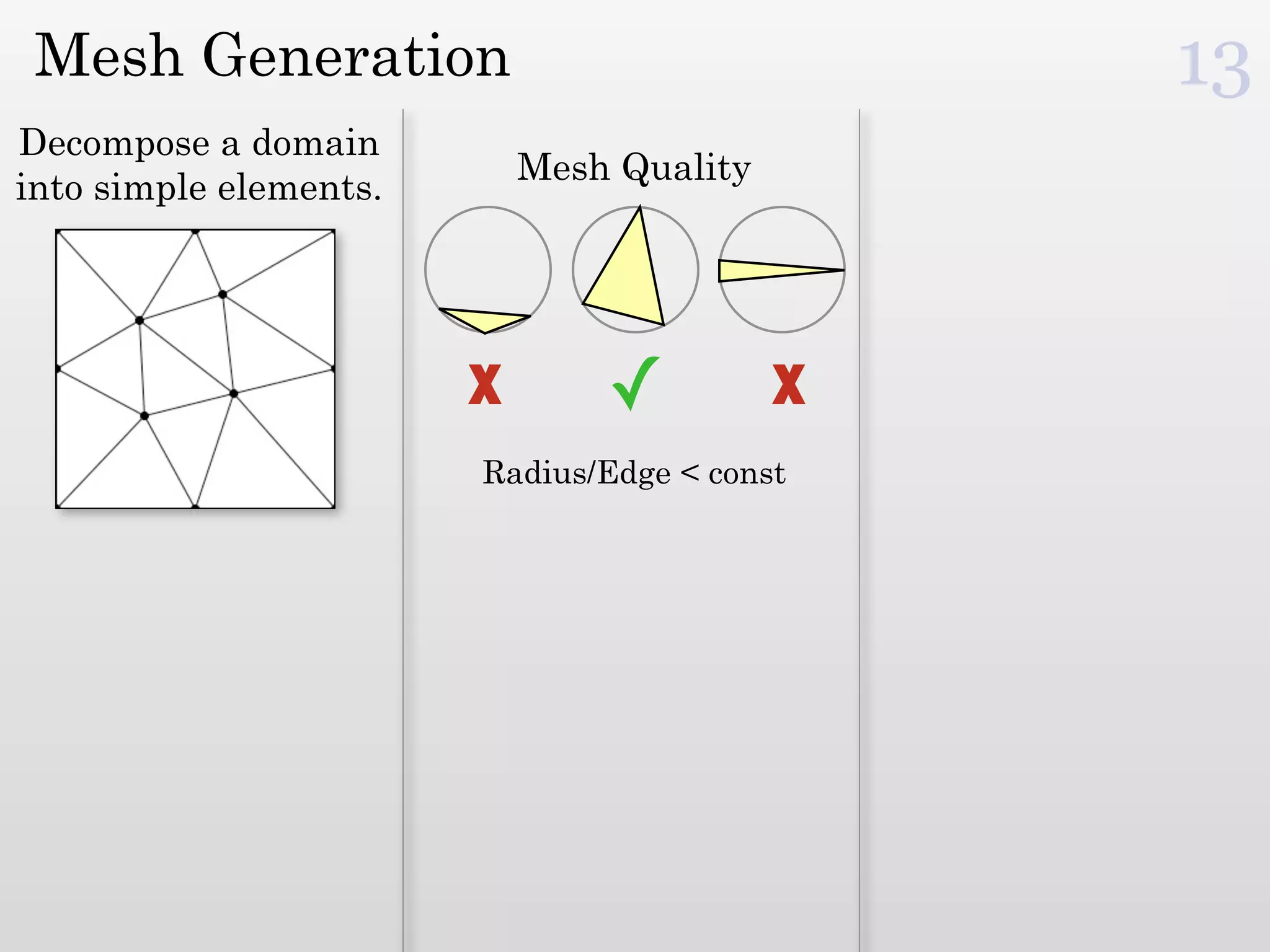 Mesh Generation

13

Decompose a domain into simple elements.

Mesh Quality

X ✓ X

Radius/Edge < const